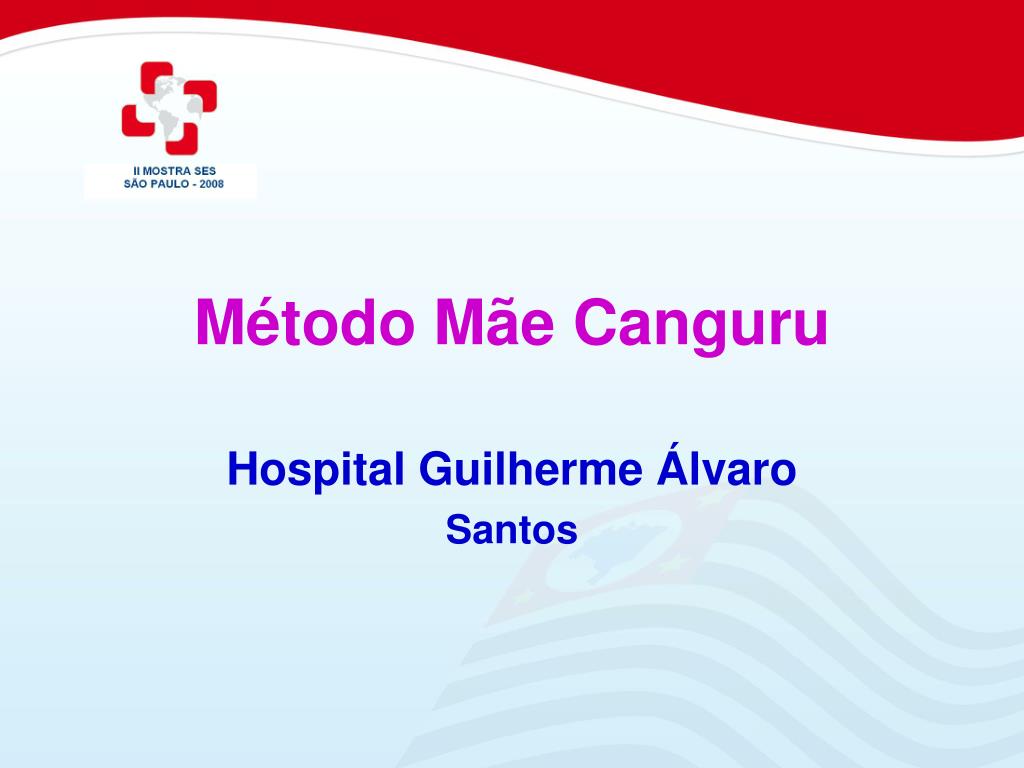 II MOSTRA SES
SÃO PAULO - 2008

Método Mãe Canguru

Hospital Guilherme Álvaro
Santos